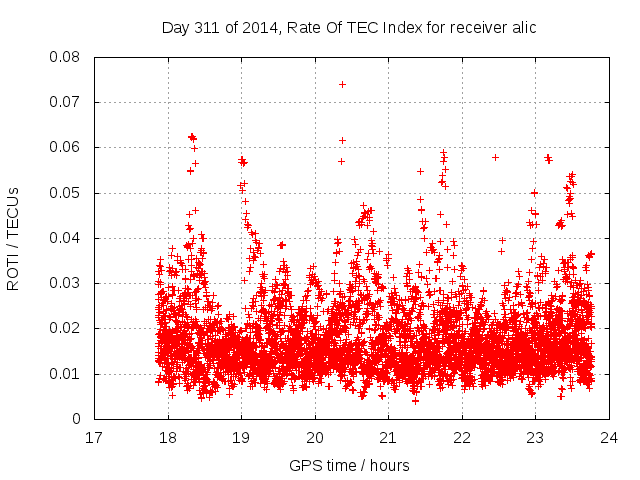 Day 311 of 2014, Rate Of TEC Index for receiver alic

ROTI / TECUs

0.08
0.07
0.06
0.05
0.04
0.03
0.02
0.01
0

17 18 19 20 21 22 23 24

GPS time / hours